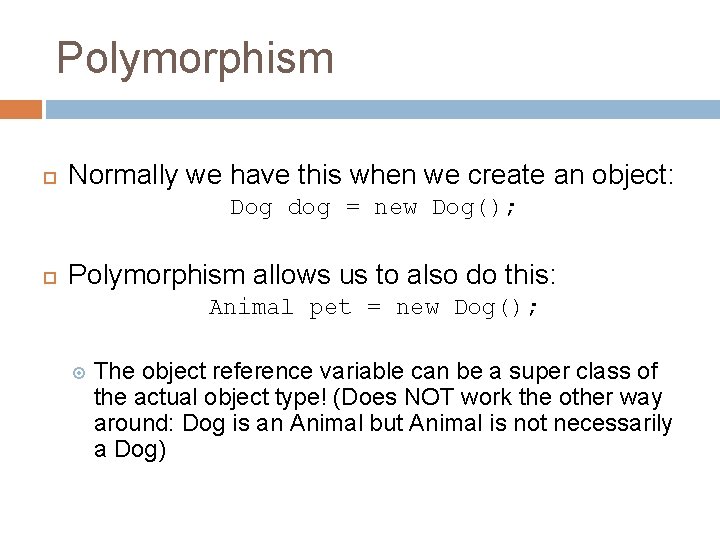 Polymorphism

Normally we have this when we create an object:
Dog dog = new Dog();

Polymorphism allows us to also do this:
Animal pet = new Dog();

The object reference variable can be a super class of the actual object type! (Does NOT work the other way around: Dog is an Animal but Animal is not necessarily a Dog)